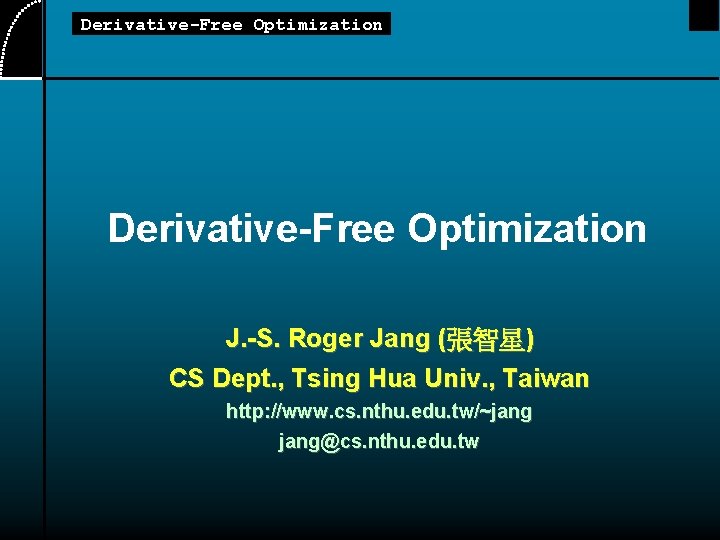 Derivative-Free Optimization

Derivative-Free Optimization

J.-S. Roger Jang (張智星)
CS Dept., Tsing Hua Univ., Taiwan
http://www.cs.nthu.edu.tw/~jang
jang@cs.nthu.edu.tw